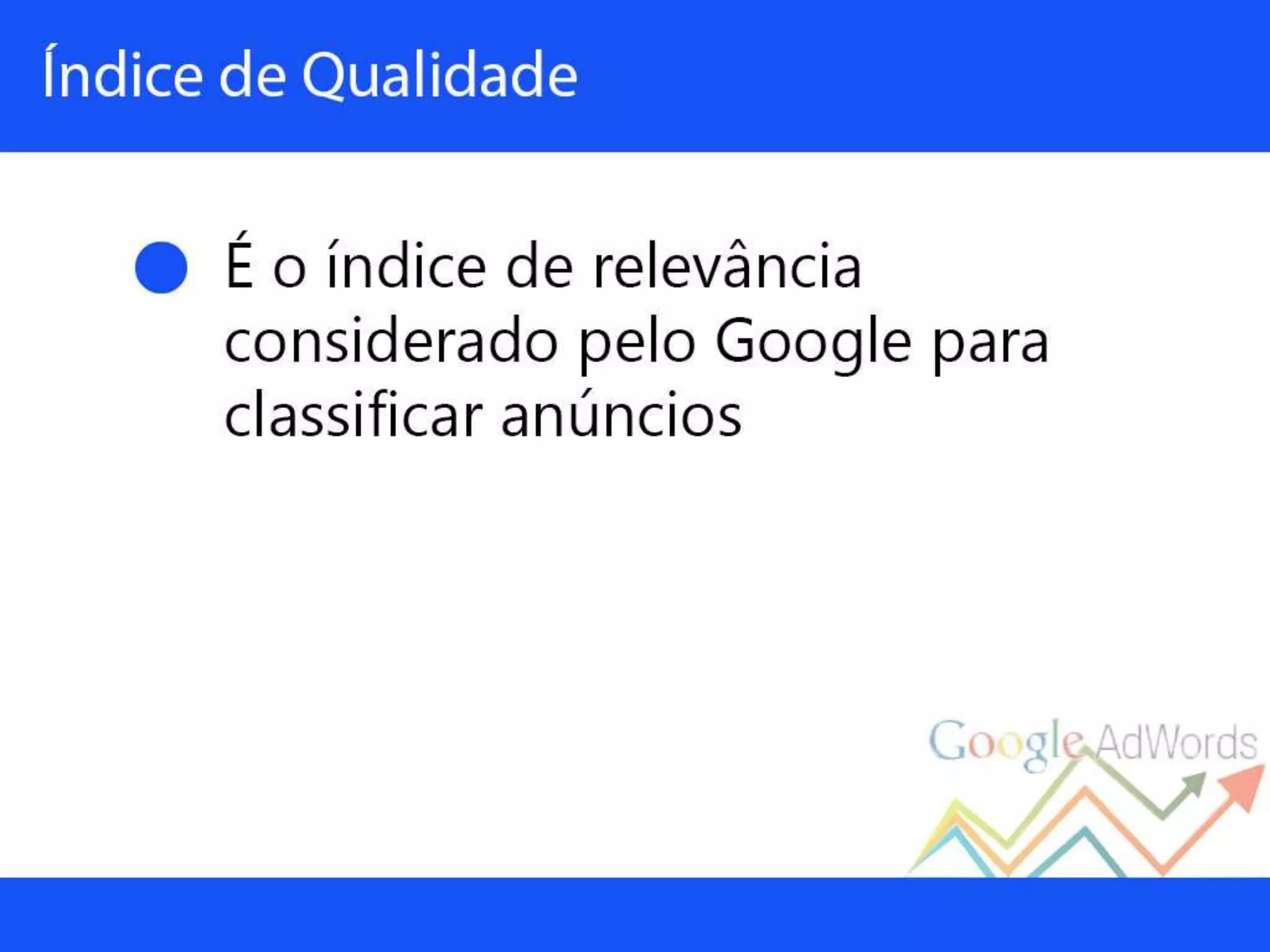 Índice de Qualidade

É o índice de relevância considerado pelo Google para classificar anúncios

Google AdWords